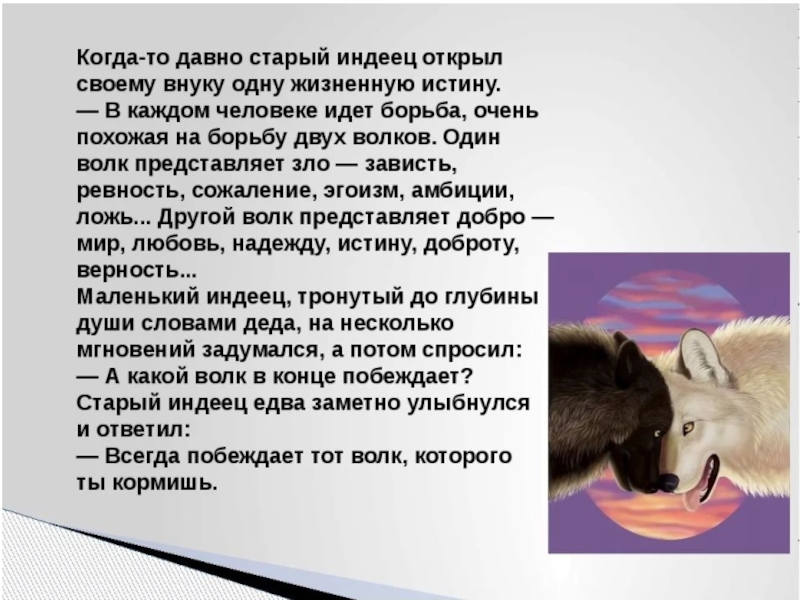 Когда-то давно старый индеец открыл своему внуку одну жизненную истину.
— В каждом человеке идет борьба, очень похожая на борьбу двух волков. Один волк представляет зло — зависть, ревность, сожаление, эгоизм, амбиции, ложь... Другой волк представляет добро — мир, любовь, надежду, истину, доброту, верность...
Маленький индеец, тронутый до глубины души словами деда, на несколько мгновений задумался, а потом спросил:
— А какой волк в конце побеждает?
Старый индеец едва заметно улыбнулся и ответил:
— Всегда побеждает тот волк, которого ты кормишь.